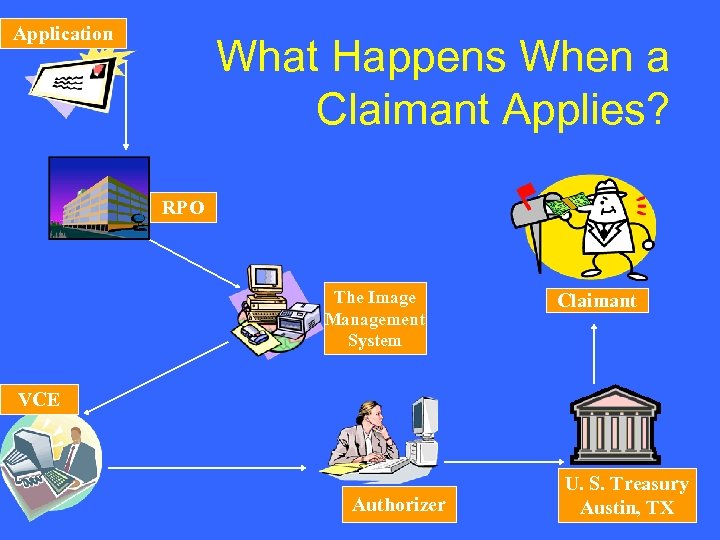 What Happens When a Claimant Applies?

Application

RPO

The Image Management System

VCE

Authorizer

U. S. Treasury Austin, TX

Claimant